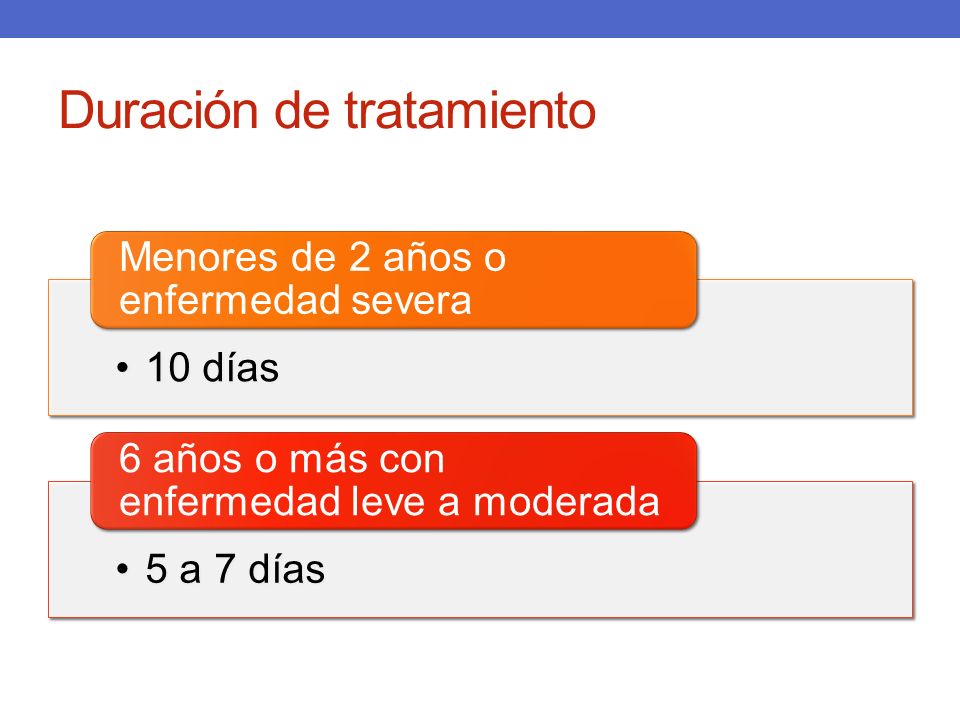 Duración de tratamiento

Menores de 2 años o enfermedad severa

• 10 días

6 años o más con enfermedad leve a moderada

• 5 a 7 días